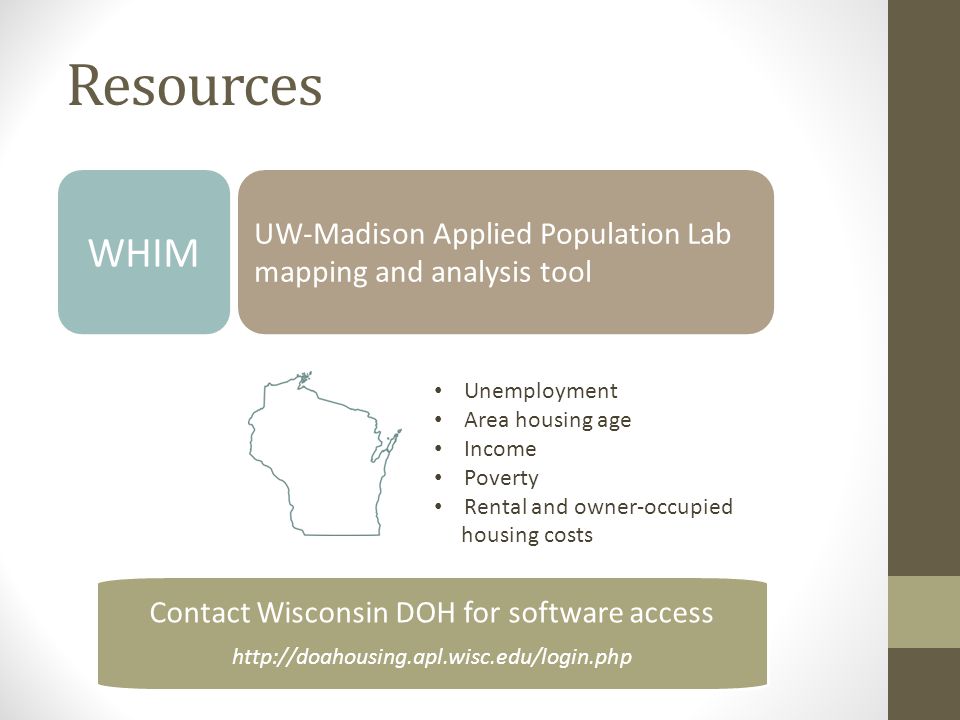 Resources

WHIM

UW-Madison Applied Population Lab mapping and analysis tool

• Unemployment
• Area housing age
• Income
• Poverty
• Rental and owner-occupied housing costs

Contact Wisconsin DOH for software access

http://doahousing.apl.wisc.edu/login.php